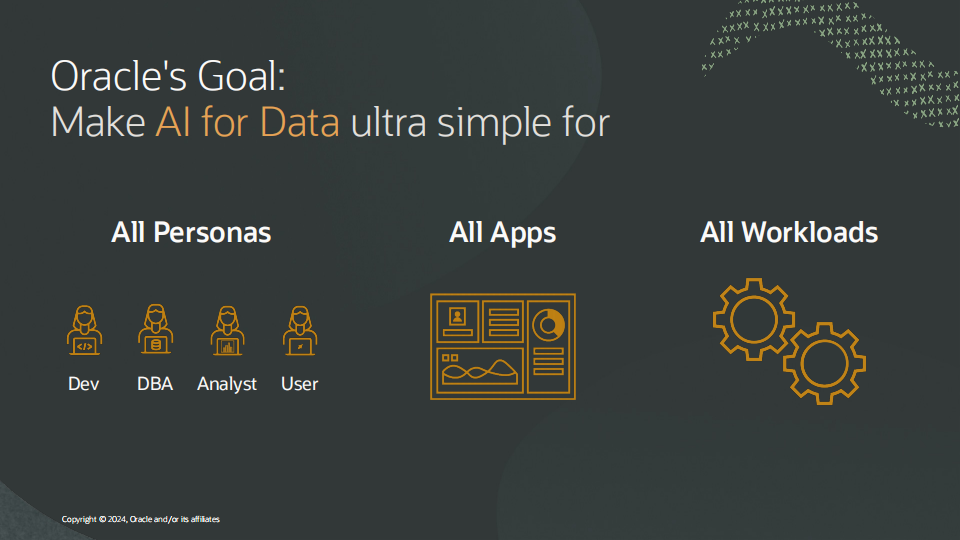 Oracle's Goal:
Make AI for Data ultra simple for

All Personas

Dev DBA Analyst User

All Apps

All Workloads

Copyright © 2024, Oracle and/or its affiliates